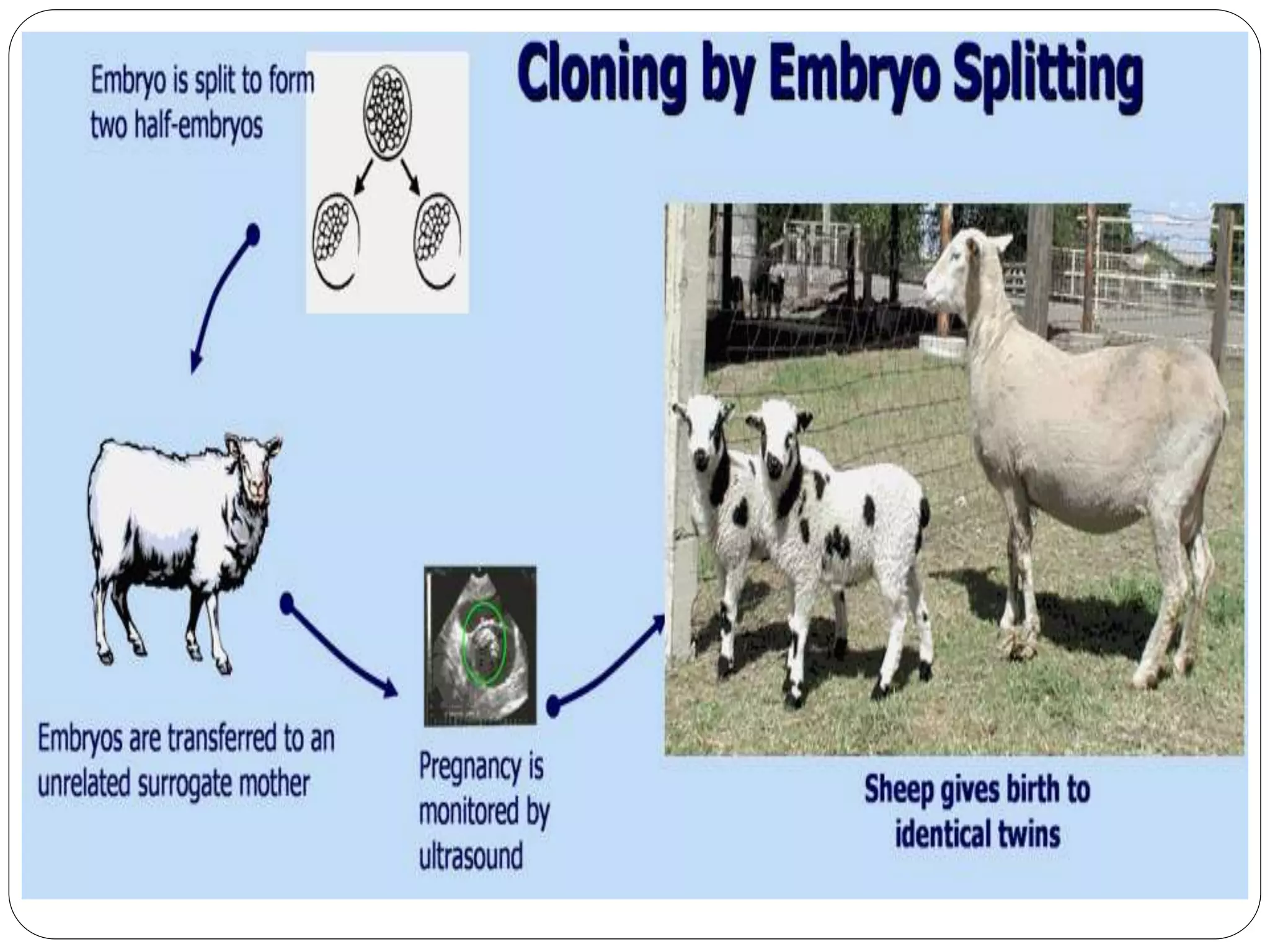 Cloning by Embryo Splitting

Embryo is split to form two half-embryos

Embryos are transferred to an unrelated surrogate mother

Pregnancy is monitored by ultrasound

Sheep gives birth to identical twins